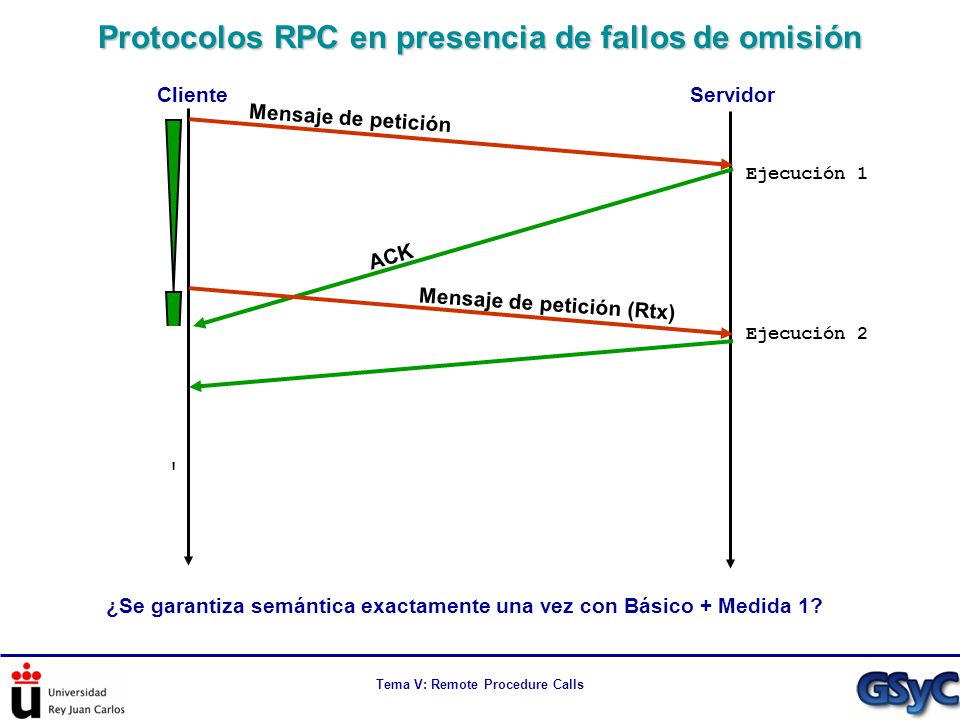 Protocolos RPC en presencia de fallos de omisión

Cliente

Servidor

Mensaje de petición

Ejecución 1

ACK

Mensaje de petición (Rtx)

Ejecución 2

¿Se garantiza semántica exactamente una vez con Básico + Medida 1?

Universidad Rey Juan Carlos

Tema V: Remote Procedure Calls

GSyC